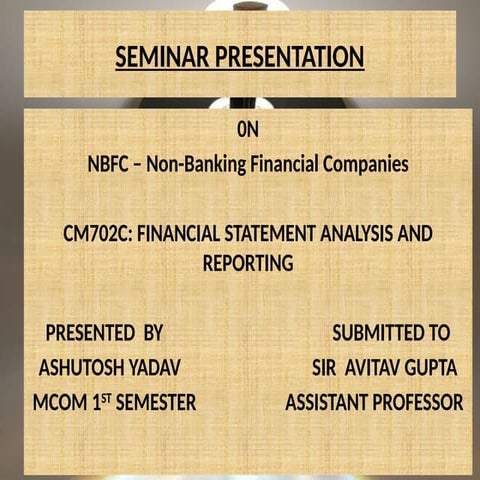 SEMINAR PRESENTATION

0N

NBFC – Non-Banking Financial Companies

CM702C: FINANCIAL STATEMENT ANALYSIS AND REPORTING

PRESENTED BY
ASHUTOSH YADAV
MCOM 1$^{ST}$ SEMESTER

SUBMITTED TO
SIR AVITAV GUPTA
ASSISTANT PROFESSOR